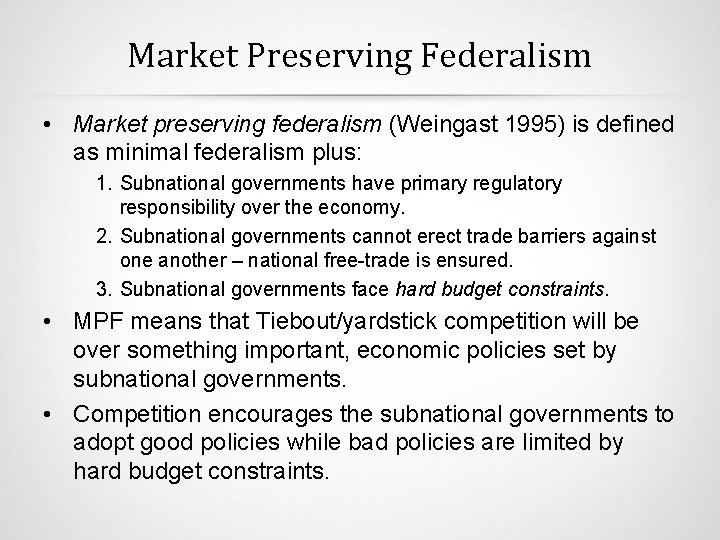 Market Preserving Federalism

• Market preserving federalism (Weingast 1995) is defined as minimal federalism plus:

1. Subnational governments have primary regulatory responsibility over the economy.
2. Subnational governments cannot erect trade barriers against one another – national free-trade is ensured.
3. Subnational governments face hard budget constraints.

• MPF means that Tiebout/yardstick competition will be over something important, economic policies set by subnational governments.

• Competition encourages the subnational governments to adopt good policies while bad policies are limited by hard budget constraints.